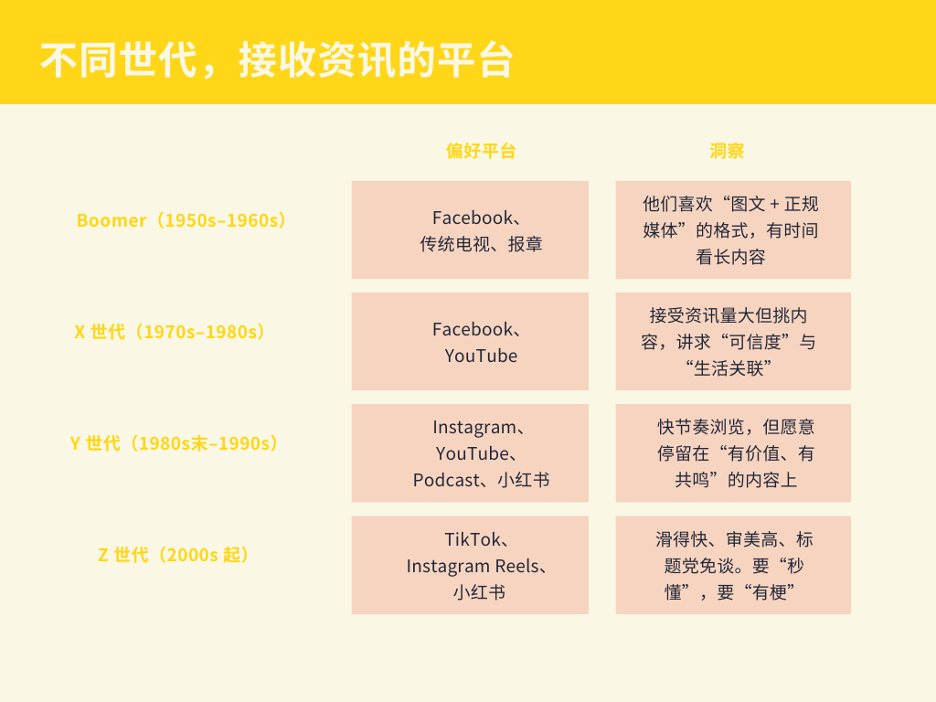 不同世代，接收资讯的平台

|  | 偏好平台 | 洞察 |
|---|---|---|
| Boomer（1950s–1960s） | Facebook、传统电视、报章 | 他们喜欢“图文 + 正规媒体”的格式，有时间看长内容 |
| X 世代（1970s–1980s） | Facebook、YouTube | 接受资讯量大但挑内容，讲求“可信度”与“生活关联” |
| Y 世代（1980s末–1990s） | Instagram、YouTube、Podcast、小红书 | 快节奏浏览，但愿意停留在“有价值、有共鸣”的内容上 |
| Z 世代（2000s 起） | TikTok、Instagram Reels、小红书 | 滑得快、审美高、标题党免谈。要“秒懂”，要“有梗” |